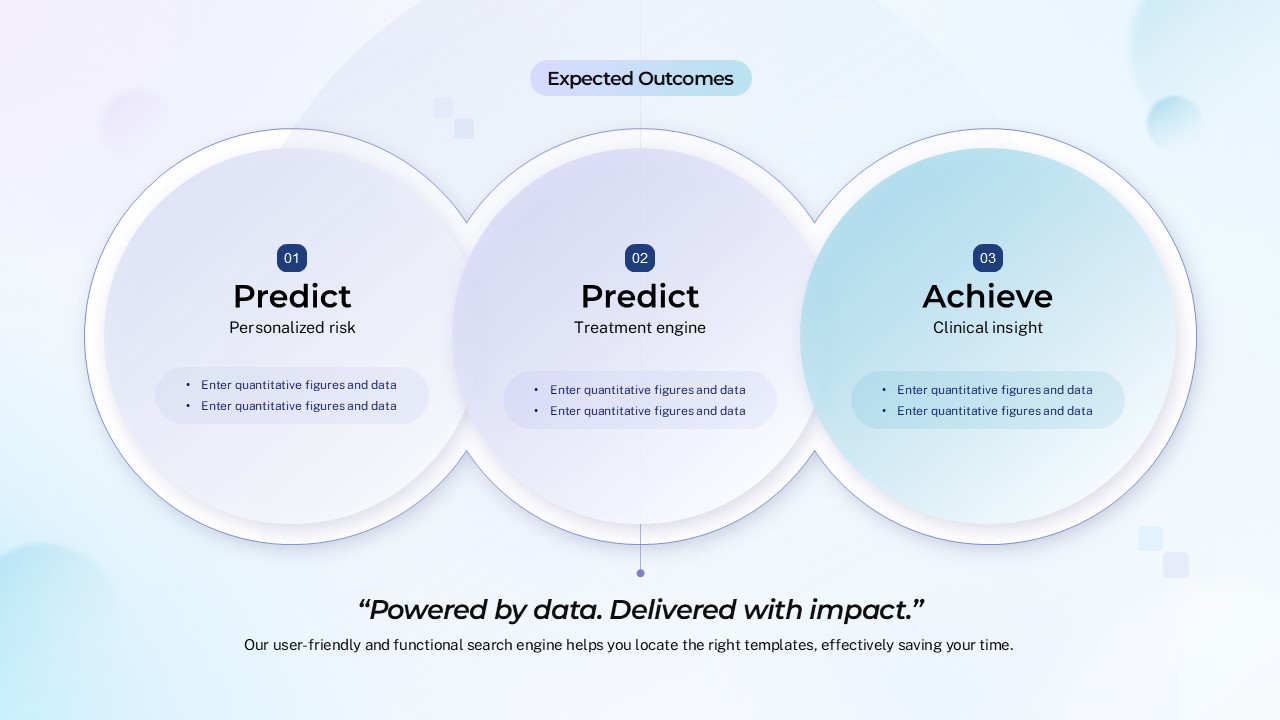 Expected Outcomes

01
Predict
Personalized risk

• Enter quantitative figures and data
• Enter quantitative figures and data

02
Predict
Treatment engine

• Enter quantitative figures and data
• Enter quantitative figures and data

03
Achieve
Clinical insight

• Enter quantitative figures and data
• Enter quantitative figures and data

“Powered by data. Delivered with impact.”

Our user-friendly and functional search engine helps you locate the right templates, effectively saving your time.